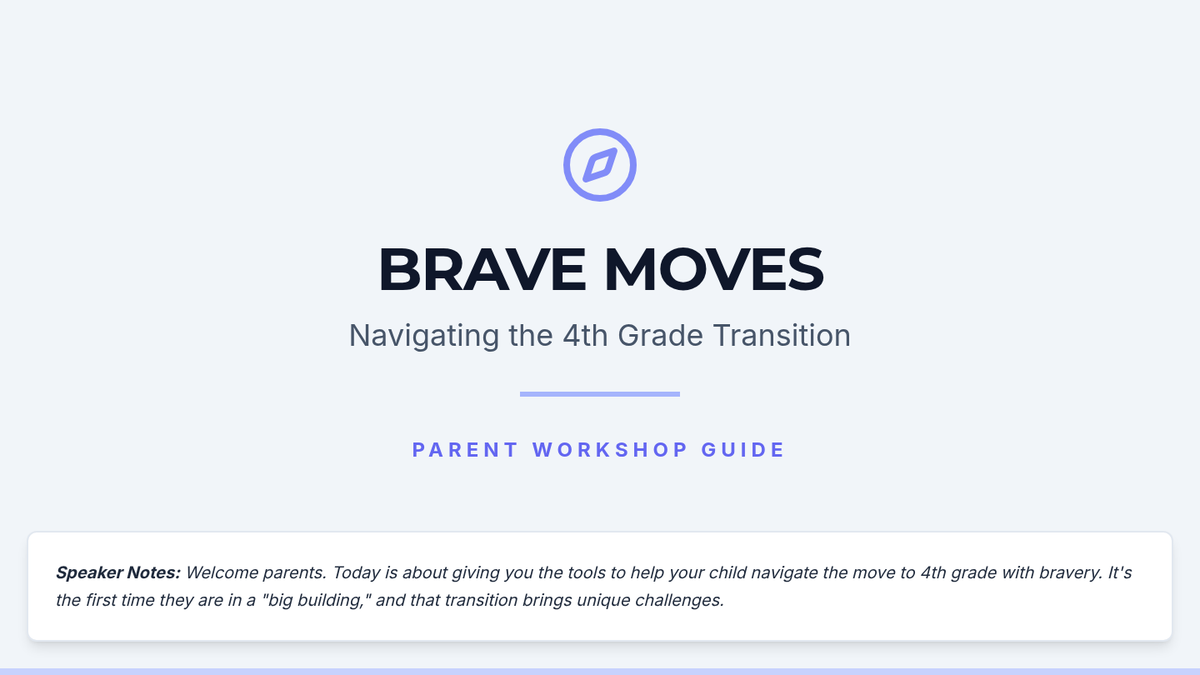 BRAVE MOVES

Navigating the 4th Grade Transition

PARENT WORKSHOP GUIDE

Speaker Notes: Welcome parents. Today is about giving you the tools to help your child navigate the move to 4th grade with bravery. It's the first time they are in a "big building," and that transition brings unique challenges.